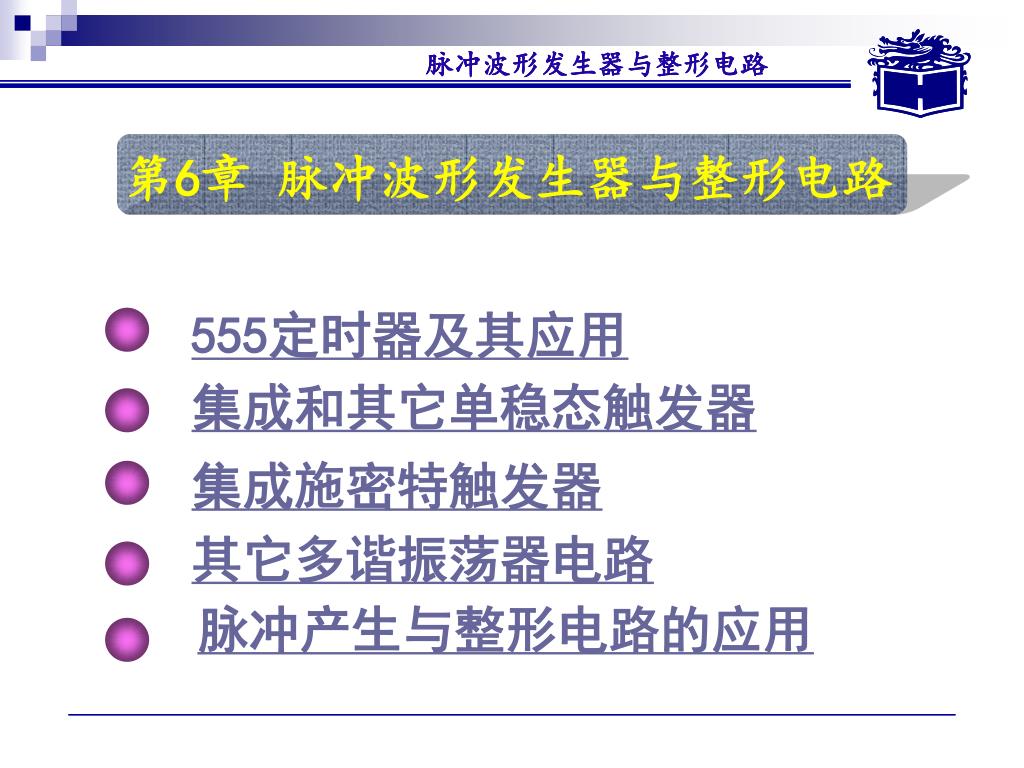 脉冲波形发生器与整形电路

第6章 脉冲波形发生器与整形电路

555定时器及其应用

集成和其它单稳态触发器

集成施密特触发器

其它多谐振荡器电路

脉冲产生与整形电路的应用